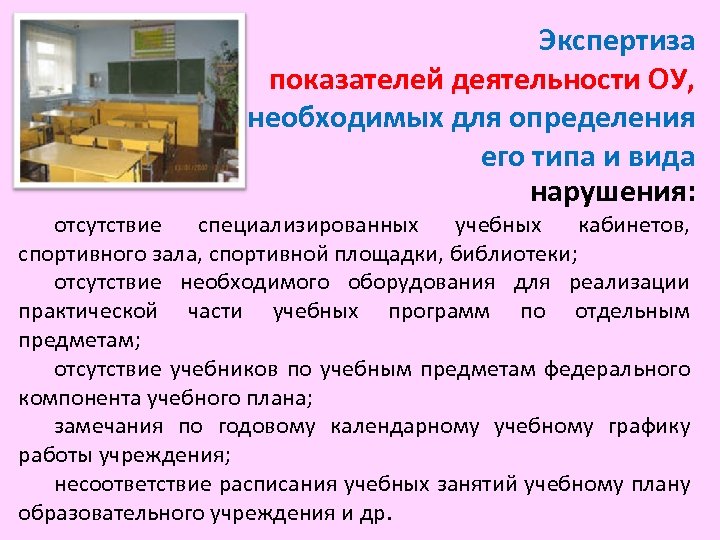 Экспертиза
показателей деятельности ОУ,
необходимых для определения
его типа и вида
нарушения:

отсутствие специализированных учебных кабинетов, спортивного зала, спортивной площадки, библиотеки;

отсутствие необходимого оборудования для реализации практической части учебных программ по отдельным предметам;

отсутствие учебников по учебным предметам федерального компонента учебного плана;

замечания по годовому календарному учебному графику работы учреждения;

несоответствие расписания учебных занятий учебному плану образовательного учреждения и др.